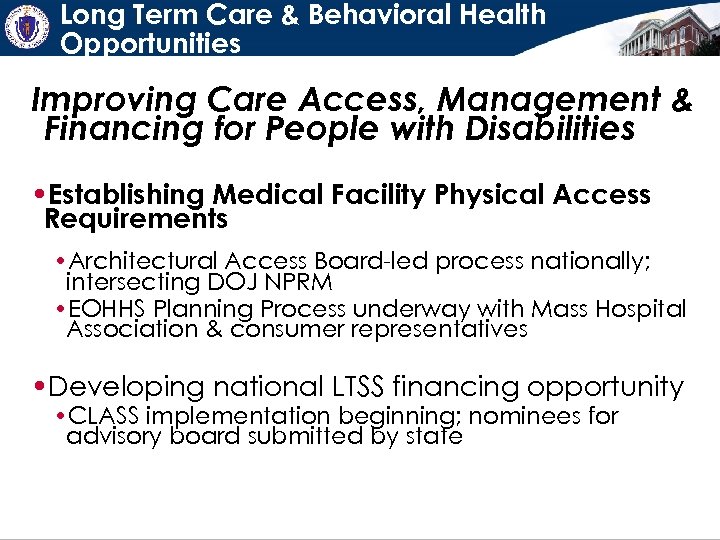 Long Term Care & Behavioral Health Opportunities

Improving Care Access, Management & Financing for People with Disabilities

•Establishing Medical Facility Physical Access Requirements

•Architectural Access Board-led process nationally; intersecting DOJ NPRM

•EOHHS Planning Process underway with Mass Hospital Association & consumer representatives

•Developing national LTSS financing opportunity

•CLASS implementation beginning; nominees for advisory board submitted by state